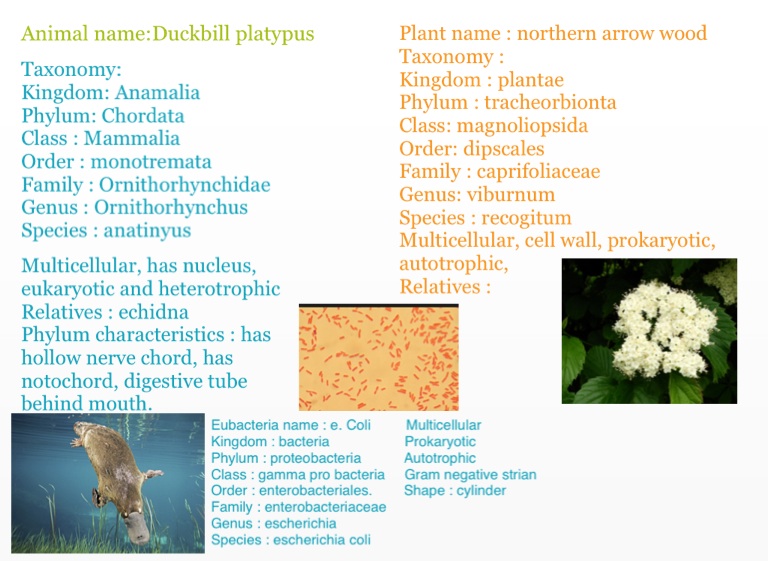 Animal name:Duckbill platypus

Taxonomy:
Kingdom: Anamalia
Phylum: Chordata
Class : Mammalia
Order : monotremata
Family : Ornithorhynchidae
Genus : Ornithorhynchus
Species : anatinyus

Multicellular, has nucleus, eukaryotic and heterotrophic
Relatives : echidna
Phylum characteristics : has hollow nerve chord, has notochord, digestive tube behind mouth.

Plant name : northern arrow wood
Taxonomy :
Kingdom : plantae
Phylum : tracheorbionta
Class: magnoliopsida
Order: dipscales
Family : caprifoliaceae
Genus: viburnum
Species : recogitum
Multicellular, cell wall, prokaryotic, autotrophic,
Relatives :

Eubacteria name : e. Coli
Kingdom : bacteria
Phylum : proteobacteria
Class : gamma pro bacteria
Order : enterobacteriales.
Family : enterobacteriaceae
Genus : escherichia
Species : escherichia coli

Multicellular
Prokaryotic
Autotrophic
Gram negative strian
Shape : cylinder